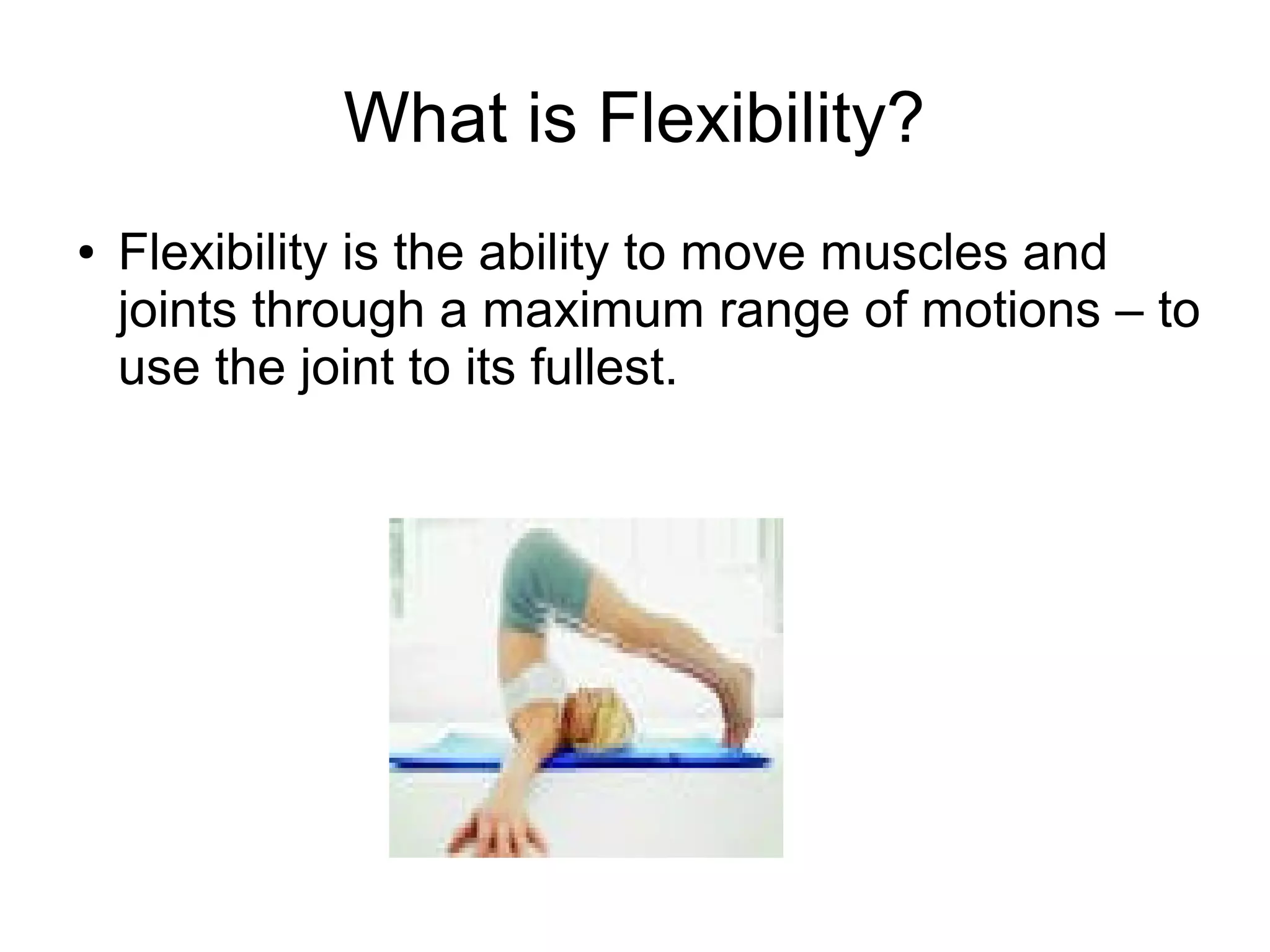 What is Flexibility?

• Flexibility is the ability to move muscles and joints through a maximum range of motions – to use the joint to its fullest.